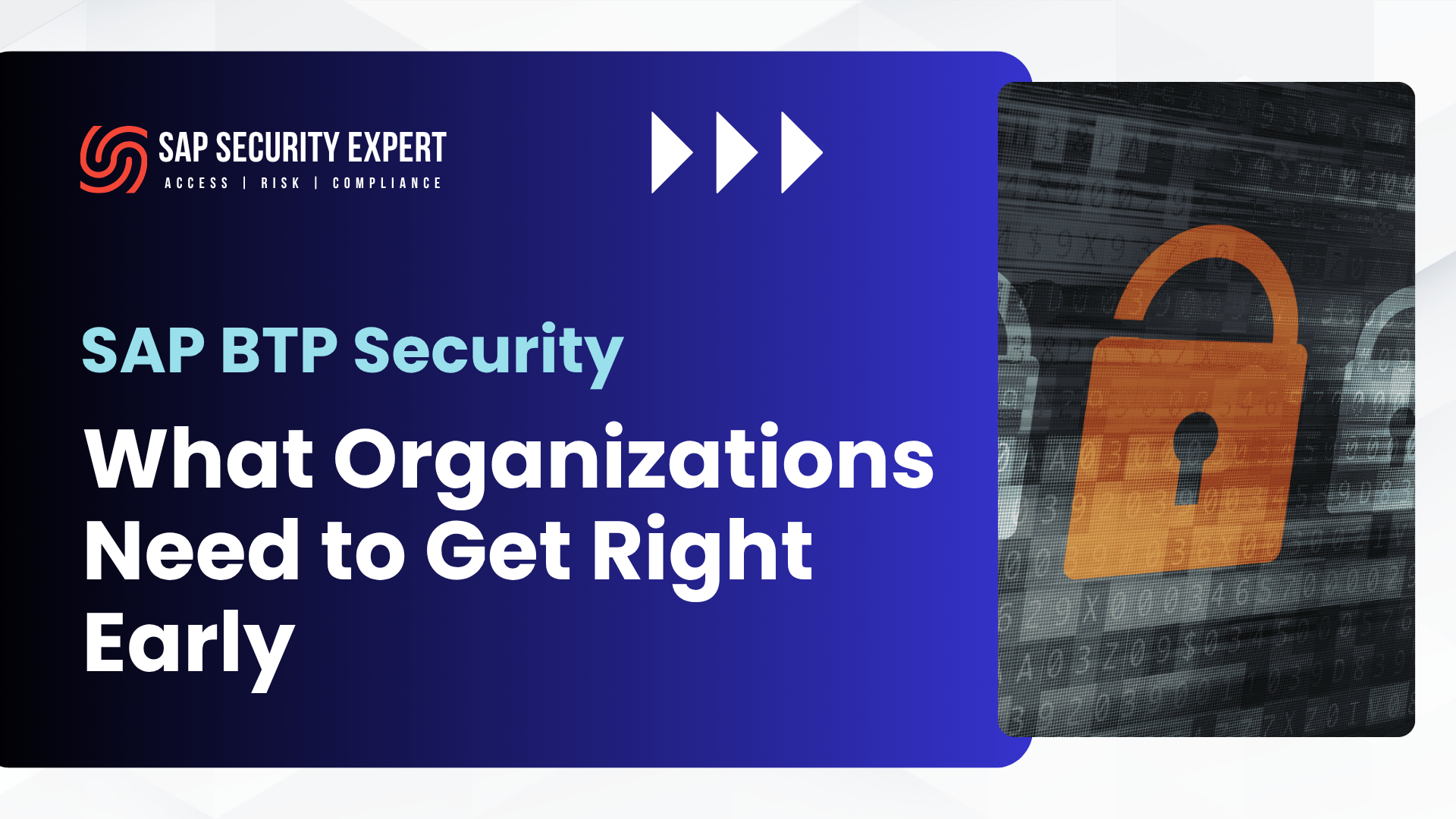 SAP SECURITY EXPERT
ACCESS | RISK | COMPLIANCE

SAP BTP Security

What Organizations Need to Get Right Early